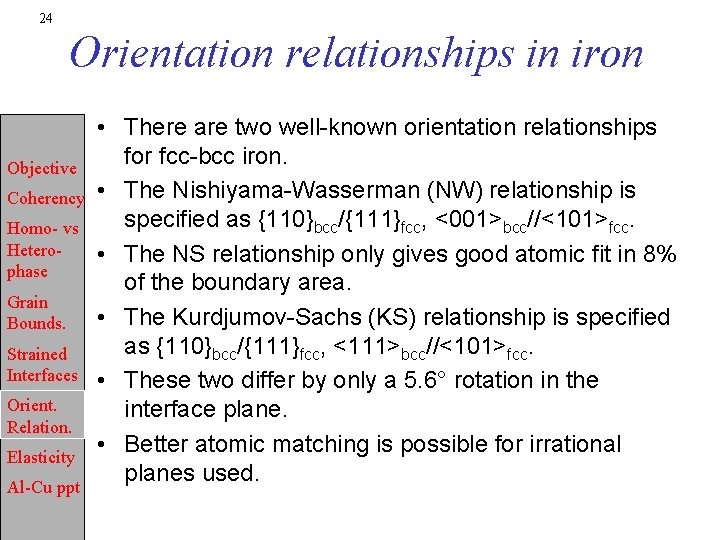 24

Orientation relationships in iron

Objective
Coherency
Homo- vs Hetero-phase
Grain Bounds.
Strained Interfaces
Orient. Relation.
Elasticity
Al-Cu ppt

• There are two well-known orientation relationships for fcc-bcc iron.
• The Nishiyama-Wasserman (NW) relationship is specified as $\{110\}_{bcc}/\{111\}_{fcc}$, $<001>_{bcc}//<101>_{fcc}$.
• The NS relationship only gives good atomic fit in 8% of the boundary area.
• The Kurdjumov-Sachs (KS) relationship is specified as $\{110\}_{bcc}/\{111\}_{fcc}$, $<111>_{bcc}//<101>_{fcc}$.
• These two differ by only a 5.6° rotation in the interface plane.
• Better atomic matching is possible for irrational planes used.